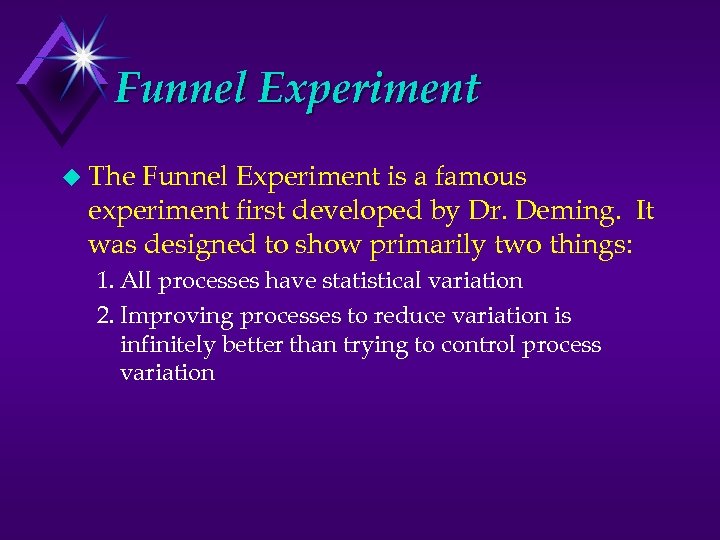 Funnel Experiment

The Funnel Experiment is a famous experiment first developed by Dr. Deming. It was designed to show primarily two things:

1. All processes have statistical variation

2. Improving processes to reduce variation is infinitely better than trying to control process variation